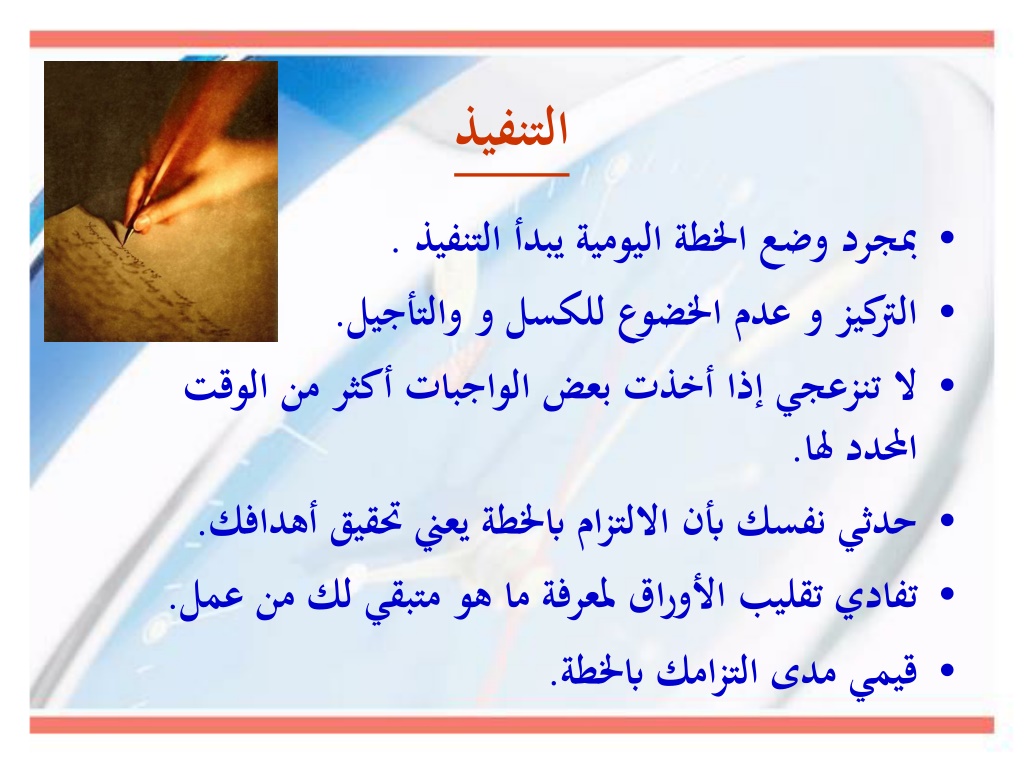 التنفيذ

• بمجرد وضع الخطة اليومية يبدأ التنفيذ .
• التركيز و عدم الخضوع للكسل و والتأجيل.
• لا تنزعجي إذا أخذت بعض الواجبات أكثر من الوقت المحدد لها.
• حدثي نفسك بأن الالتزام بالخطة يعني تحقيق أهدافك.
• تفادي تقليب الأوراق لمعرفة ما هو متبقي لك من عمل.
• قيمي مدى التزامك بالخطة.